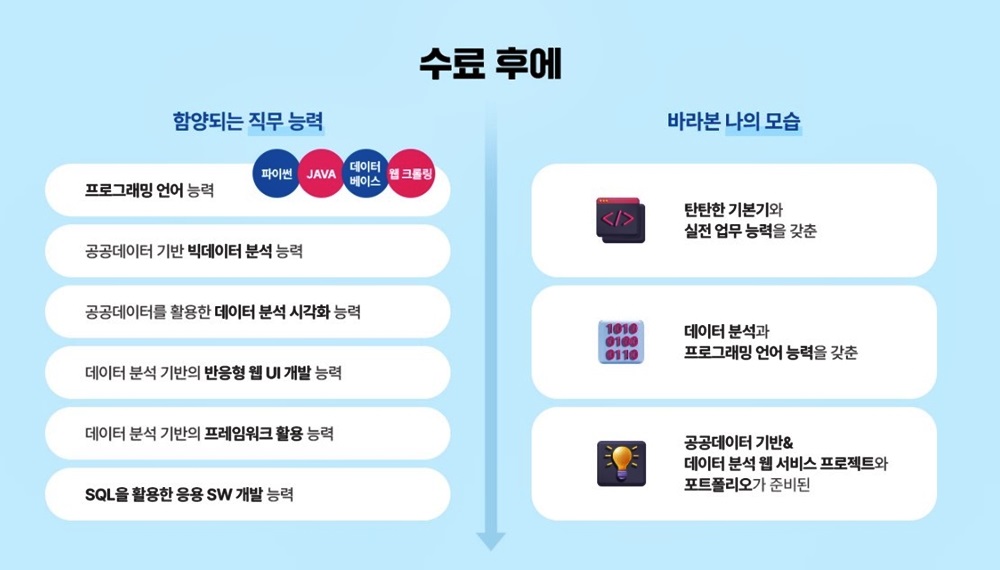 수료 후에

함양되는 직무 능력

프로그래밍 언어 능력

파이썬 JAVA 데이터 베이스 웹 크롤링

공공데이터 기반 빅데이터 분석 능력

공공데이터를 활용한 데이터 분석 시각화 능력

데이터 분석 기반의 반응형 웹 UI 개발 능력

데이터 분석 기반의 프레임워크 활용 능력

SQL을 활용한 응용 SW 개발 능력

바라본 나의 모습

</>

탄탄한 기본기와 실전 업무 능력을 갖춘

1010 0100 0110

데이터 분석과 프로그래밍 언어 능력을 갖춘

공공데이터 기반& 데이터 분석 웹 서비스 프로젝트와 포트폴리오가 준비된